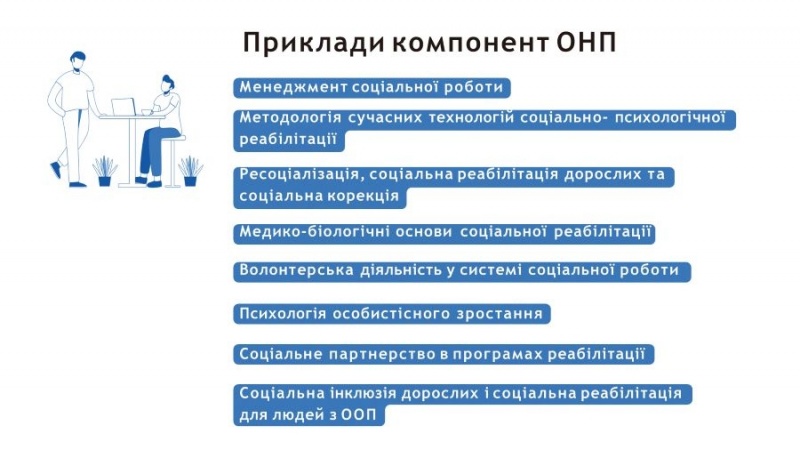 Приклади компонент ОНП

Менеджмент соціальної роботи

Методологія сучасних технологій соціально- психологічної реабілітації

Ресоціалізація, соціальна реабілітація дорослих та соціальна корекція

Медико-біологічні основи соціальної реабілітації

Волонтерська діяльність у системі соціальної роботи

Психологія особистісного зростання

Соціальне партнерство в програмах реабілітації

Соціальна інклюзія дорослих і соціальна реабілітація для людей з ООП